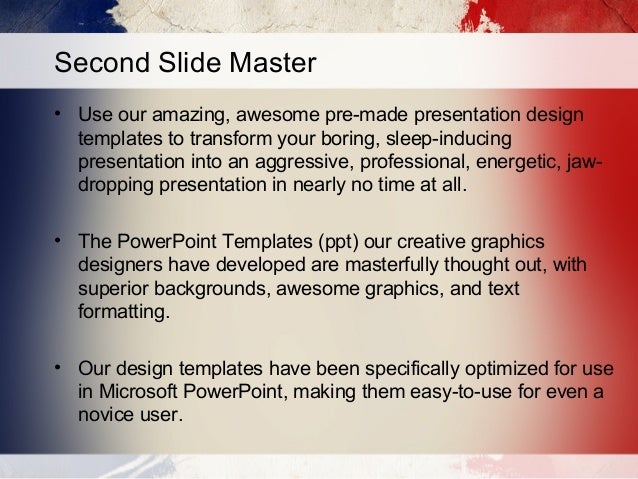 Second Slide Master

• Use our amazing, awesome pre-made presentation design templates to transform your boring, sleep-inducing presentation into an aggressive, professional, energetic, jaw-dropping presentation in nearly no time at all.

• The PowerPoint Templates (ppt) our creative graphics designers have developed are masterfully thought out, with superior backgrounds, awesome graphics, and text formatting.

• Our design templates have been specifically optimized for use in Microsoft PowerPoint, making them easy-to-use for even a novice user.